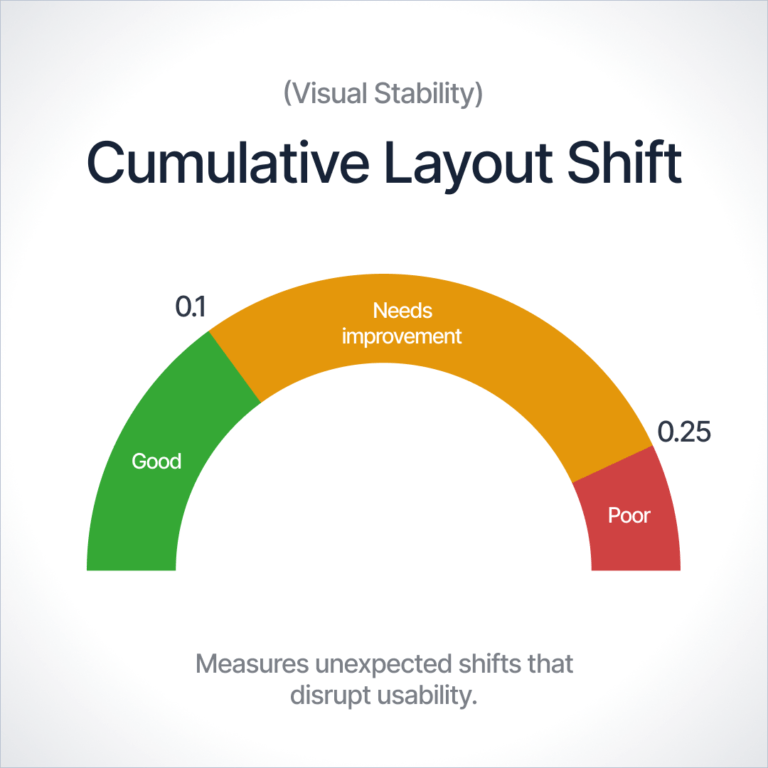 (Visual Stability)

Cumulative Layout Shift

0.1

Needs improvement

0.25

Good

Poor

Measures unexpected shifts that disrupt usability.